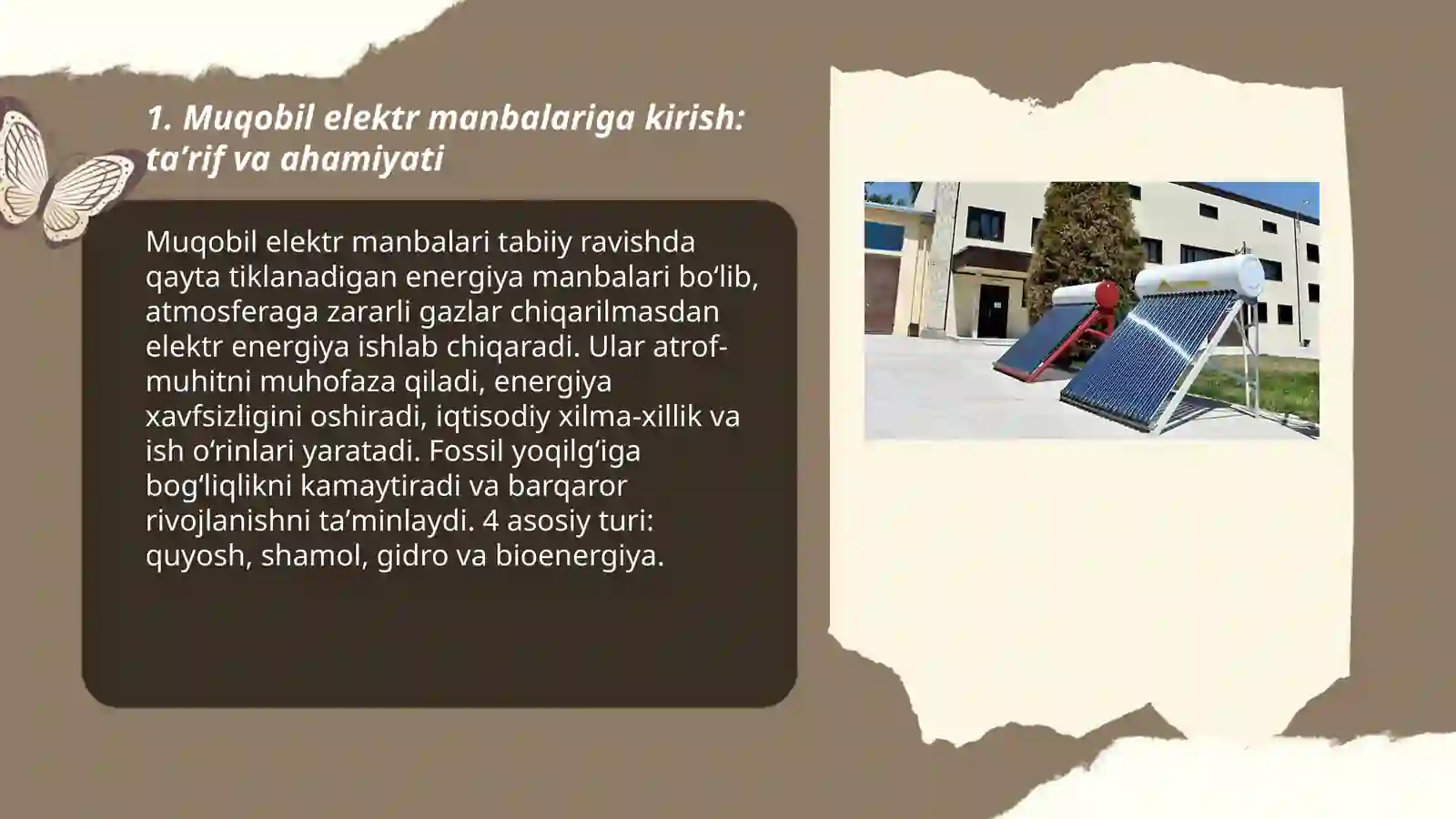 1. Muqobil elektr manbalariga kirish: ta’rif va ahamiyati

Muqobil elektr manbalari tabiiy ravishda qayta tiklanadigan energiya manbalari bo‘lib, atmosferaga zararli gazlar chiqarilmasdan elektr energiya ishlab chiqaradi. Ular atrof-muhitni muhofaza qiladi, energiya xavfsizligini oshiradi, iqtisodiy xilma-xillik va ish o‘rinlari yaratadi. Fossil yoqilg‘iga bog‘liqlikni kamaytiradi va barqaror rivojlanishni ta’minlaydi. 4 asosiy turi: quyosh, shamol, gidro va bioenergiya.